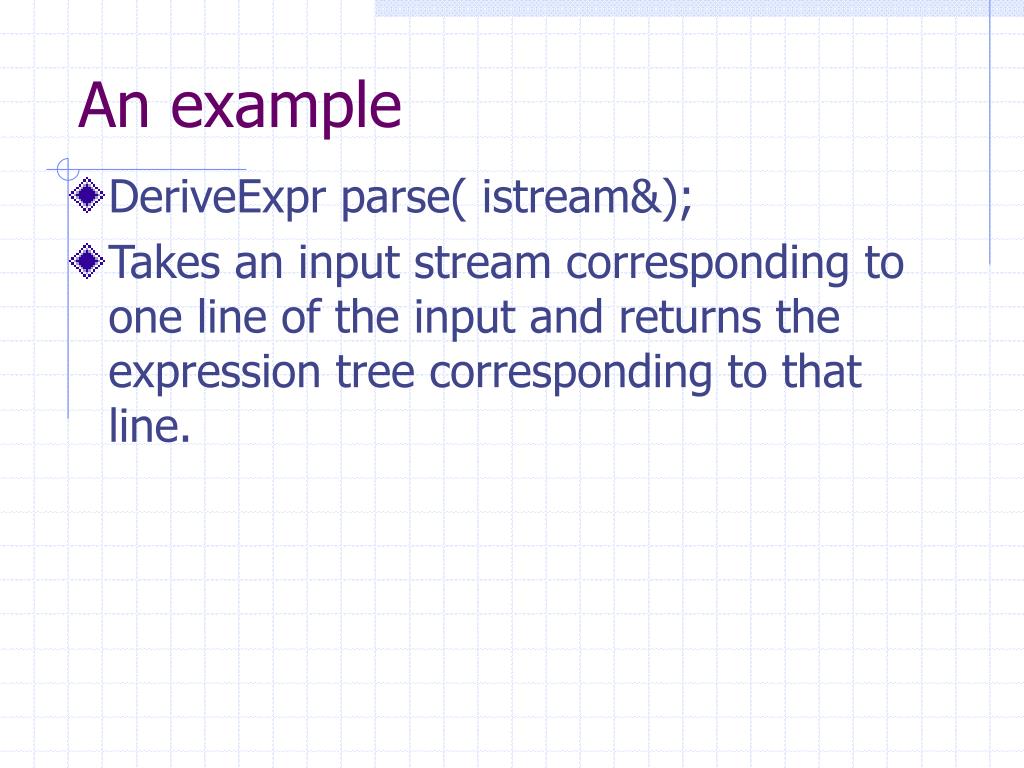 An example

DeriveExpr parse( istream&);

Takes an input stream corresponding to one line of the input and returns the expression tree corresponding to that line.